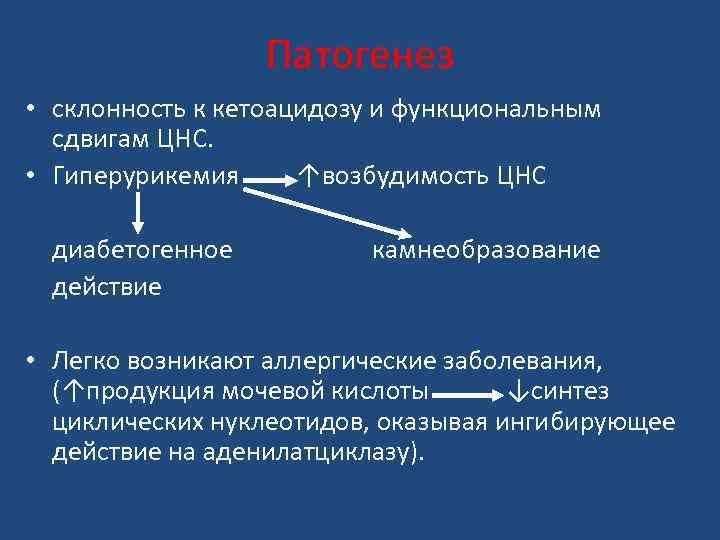 Патогенез

• склонность к кетоацидозу и функциональным сдвигам ЦНС.

• Гиперурикемия → ↑возбудимость ЦНС

диабетогенное действие

камнеобразование

• Легко возникают аллергические заболевания, (↑продукция мочевой кислоты → ↓синтез циклических нуклеотидов, оказывая ингибирующее действие на аденилатциклазу).